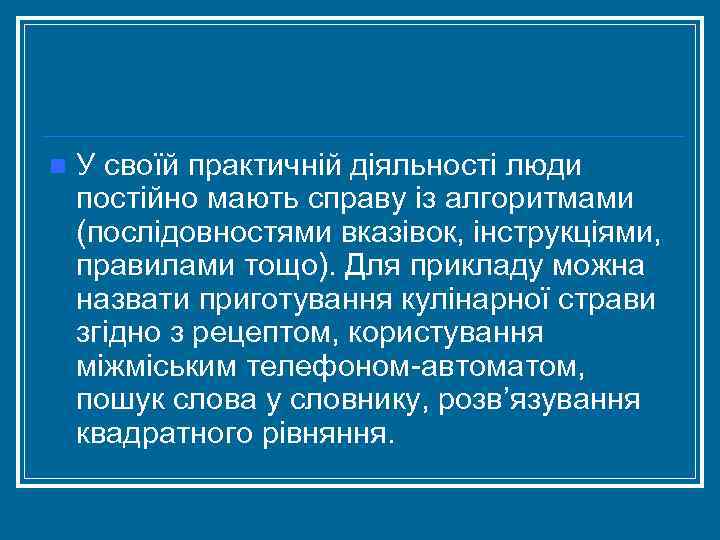 У своїй практичній діяльності люди постійно мають справу із алгоритмами (послідовностями вказівок, інструкціями, правилами тощо). Для прикладу можна назвати приготування кулінарної страви згідно з рецептом, користування міжміським телефоном-автоматом, пошук слова у словнику, розв’язування квадратного рівняння.